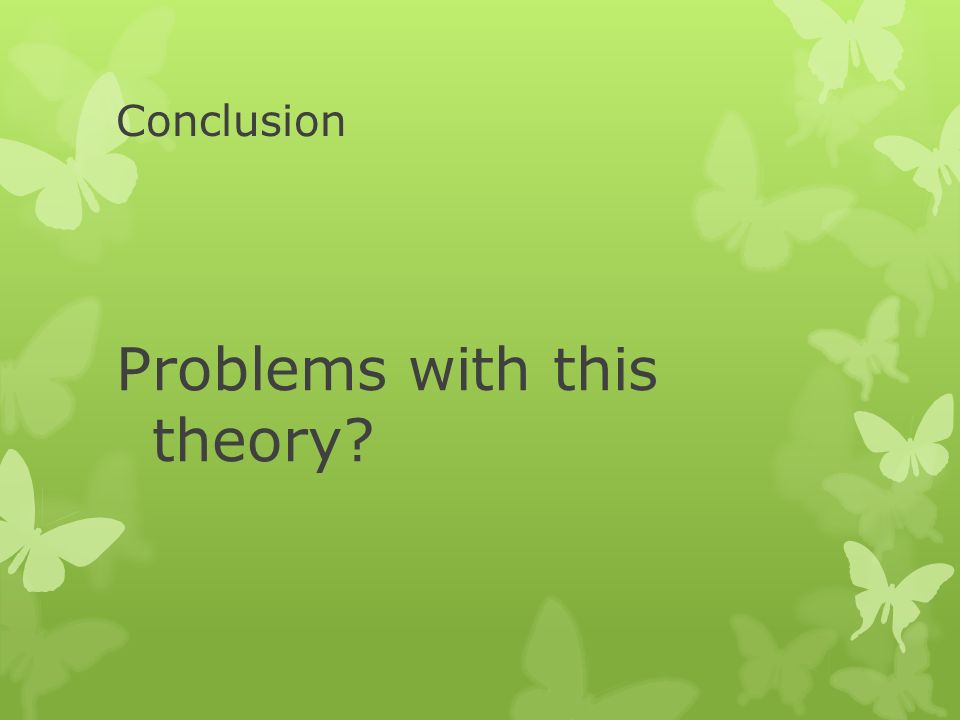 Conclusion

Problems with this theory?